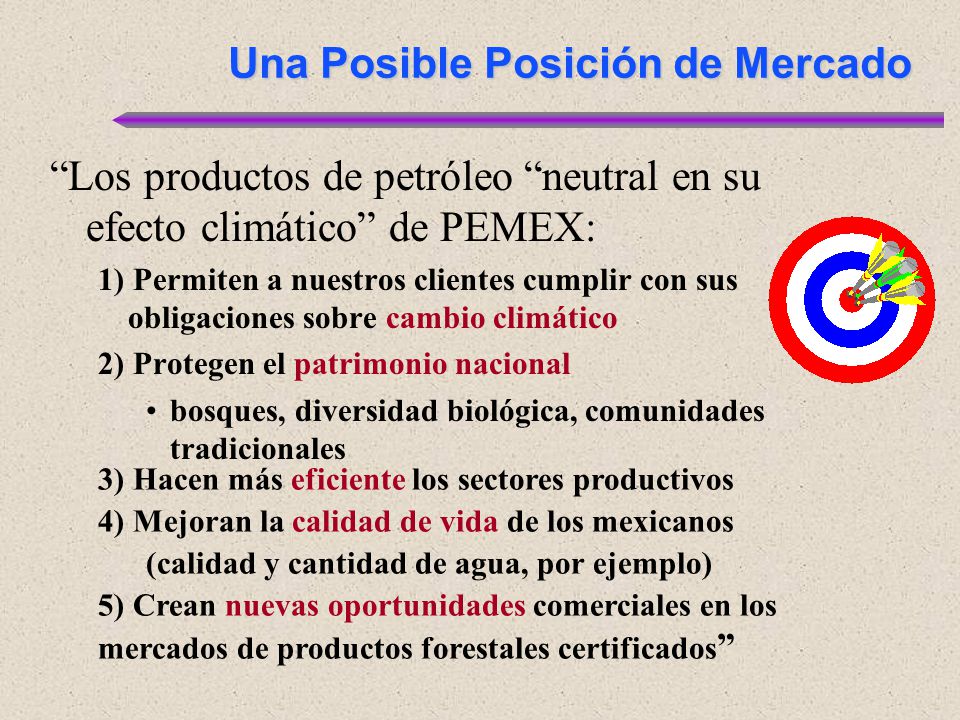 Una Posible Posición de Mercado

“Los productos de petróleo “neutral en su efecto climático” de PEMEX:

1) Permiten a nuestros clientes cumplir con sus obligaciones sobre cambio climático

2) Protegen el patrimonio nacional

• bosques, diversidad biológica, comunidades tradicionales

3) Hacen más eficiente los sectores productivos

4) Mejoran la calidad de vida de los mexicanos (calidad y cantidad de agua, por ejemplo)

5) Crean nuevas oportunidades comerciales en los mercados de productos forestales certificados”